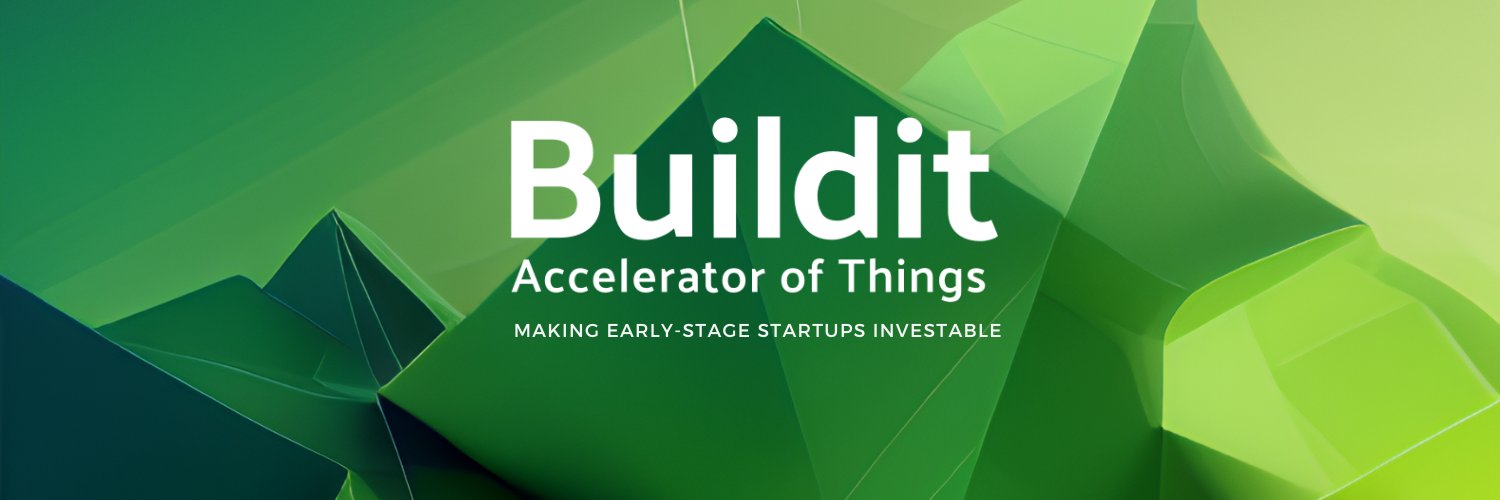 Buildit
Accelerator of Things
MAKING EARLY-STAGE STARTUPS INVESTABLE